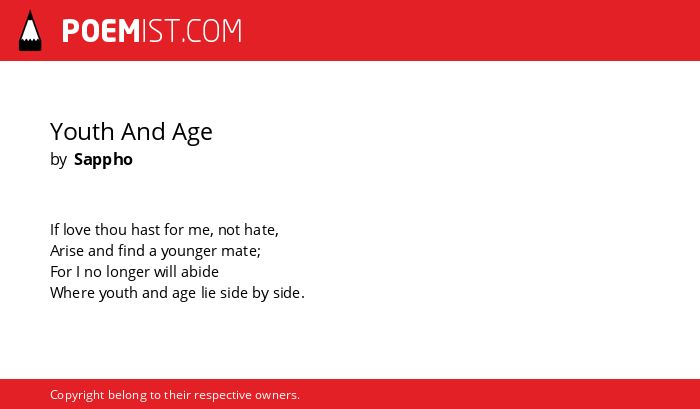 POEMIST.COM

Youth And Age
by Sappho

If love thou hast for me, not hate,
Arise and find a younger mate;
For I no longer will abide
Where youth and age lie side by side.

Copyright belong to their respective owners.